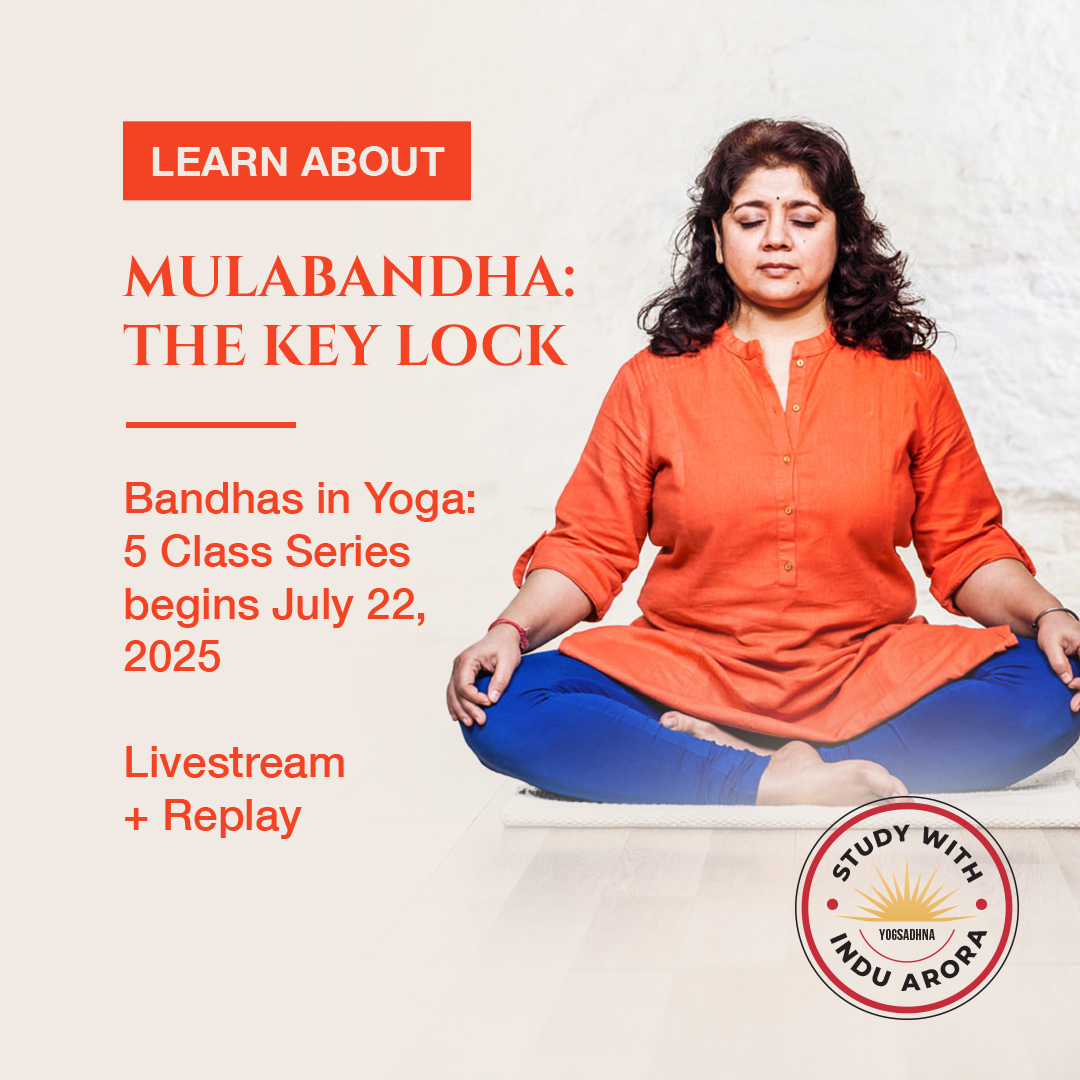 LEARN ABOUT

MULABANDHA: THE KEY LOCK

Bandhas in Yoga: 5 Class Series begins July 22, 2025

Livestream + Replay

STUDY WITH
YOGSADHNA
INDU ARORA